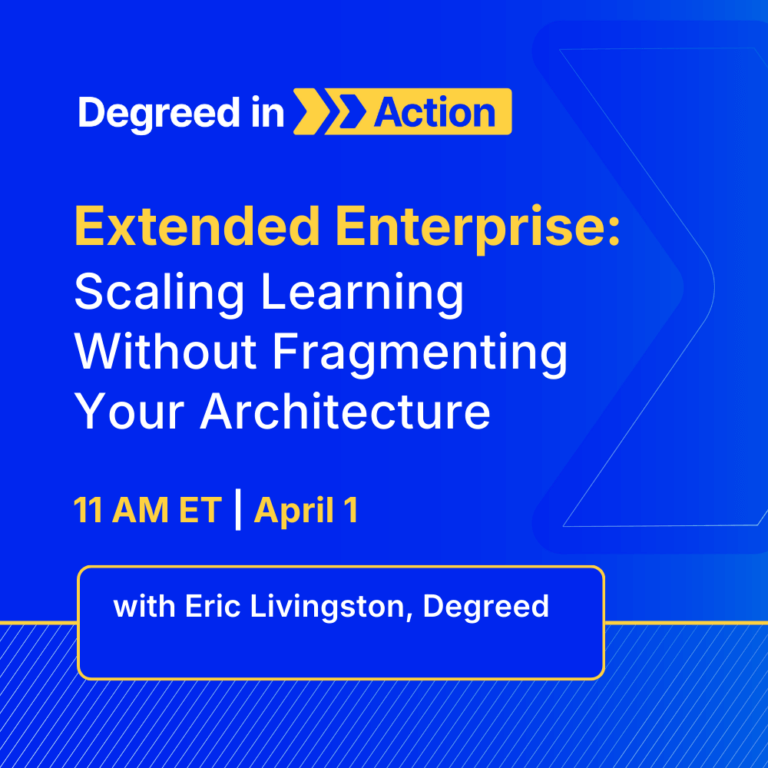 Degreed in Action

Extended Enterprise:
Scaling Learning Without Fragmenting Your Architecture

11 AM ET | April 1

with Eric Livingston, Degreed